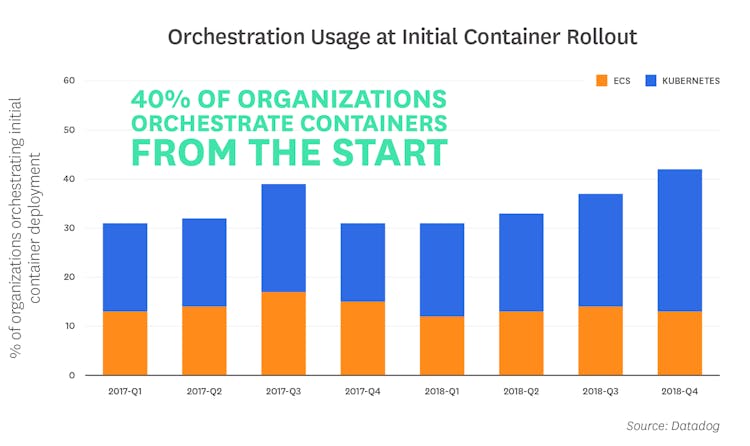 Orchestration Usage at Initial Container Rollout

ECS KUBERNETES

40% OF ORGANIZATIONS ORCHESTRATE CONTAINERS FROM THE START

% of organizations orchestrating initial container deployment

60
50
40
30
20
10
0

2017-Q1 2017-Q2 2017-Q3 2017-Q4 2018-Q1 2018-Q2 2018-Q3 2018-Q4

Source: Datadog